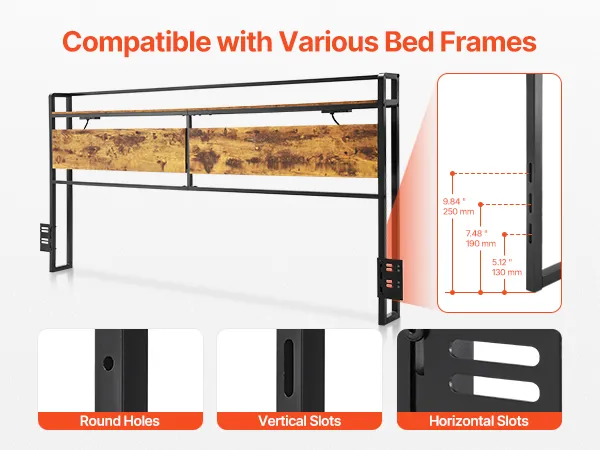 Compatible with Various Bed Frames

9.84 "
250 mm

7.48 "
190 mm

5.12 "
130 mm

Round Holes

Vertical Slots

Horizontal Slots